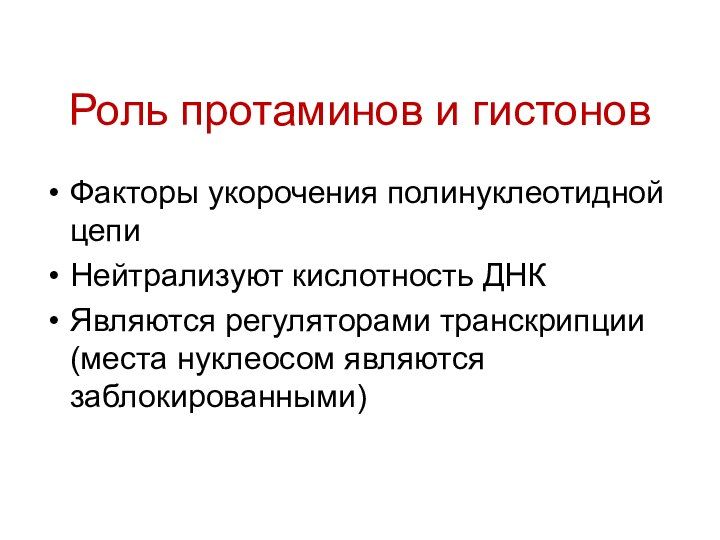 Роль протаминов и гистонов

• Факторы укорочения полинуклеотидной цепи
• Нейтрализуют кислотность ДНК
• Являются регуляторами транскрипции (места нуклеосом являются заблокированными)